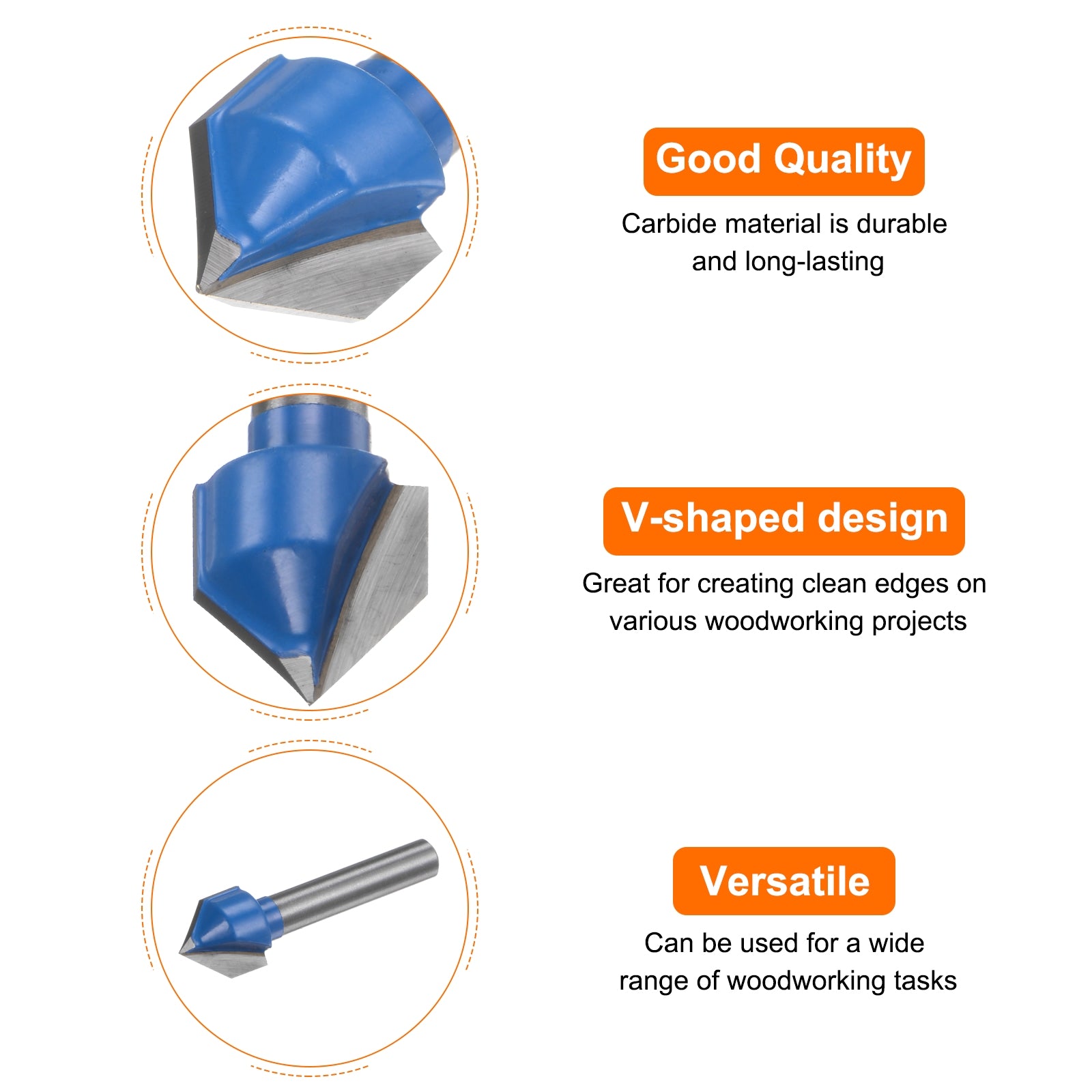 Good Quality

Carbide material is durable and long-lasting

V-shaped design

Great for creating clean edges on various woodworking projects

Versatile

Can be used for a wide range of woodworking tasks